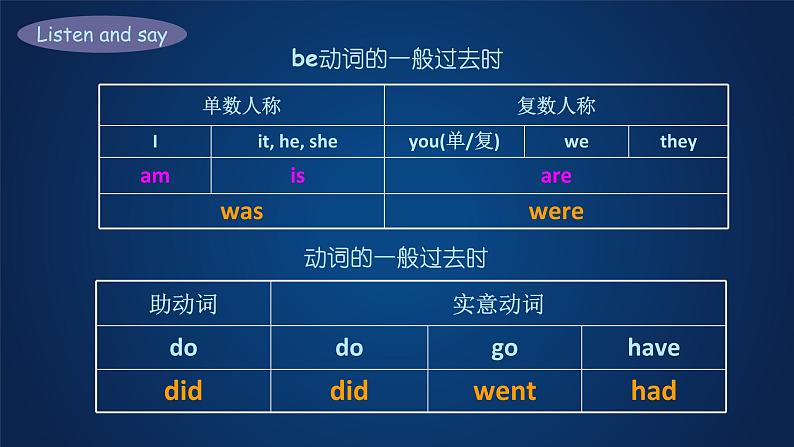 Listen and say

be动词的一般过去时

| 单数人称 | | 复数人称 | | |
|---|---|---|---|---|
| I | it, he, she | you(单/复) | we | they |
| am | is | are | | |
| was | | were | | |

动词的一般过去时

| 助动词 | 实意动词 | | |
|---|---|---|---|
| do | do | go | have |
| did | did | went | had |